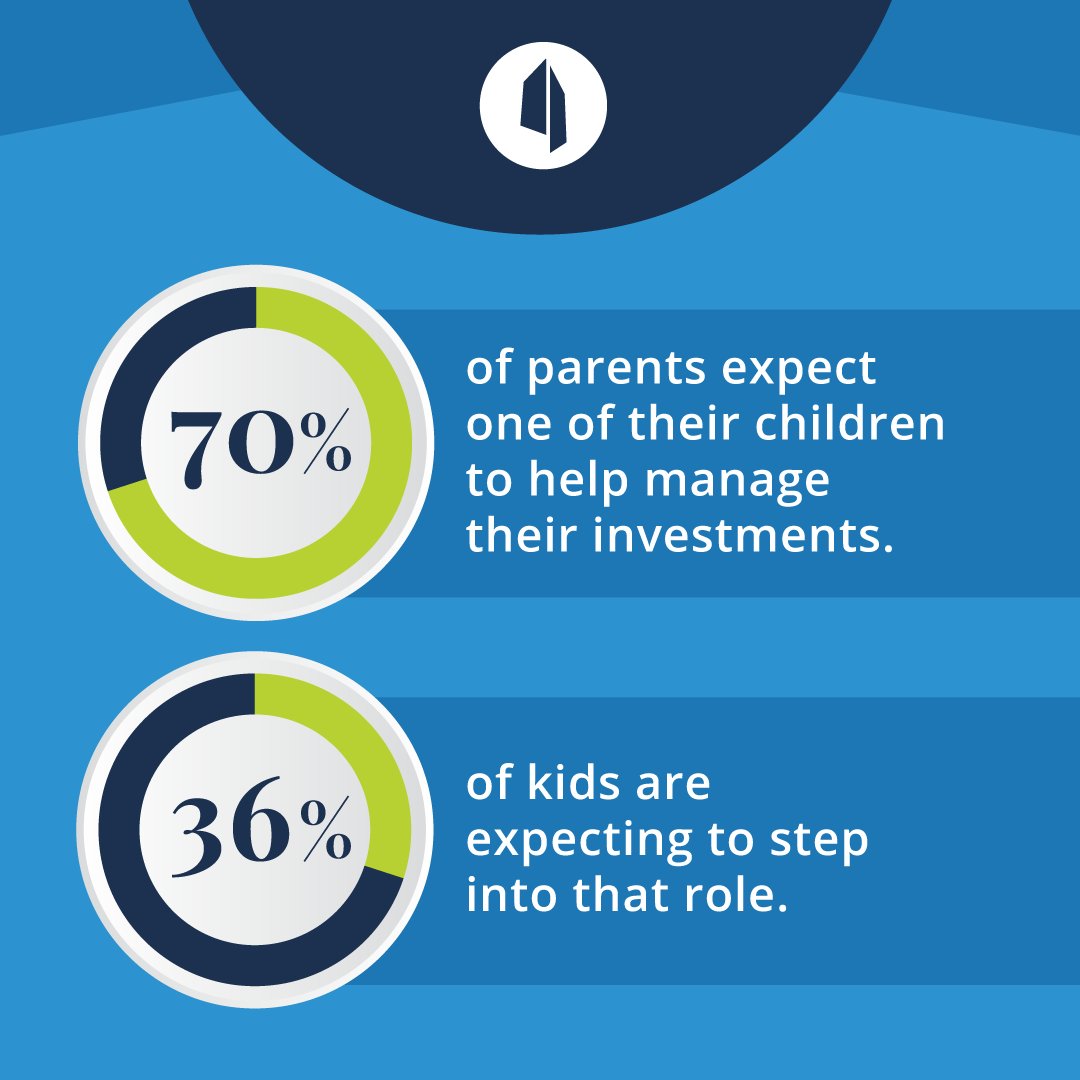 70%

of parents expect one of their children to help manage their investments.

36%

of kids are expecting to step into that role.